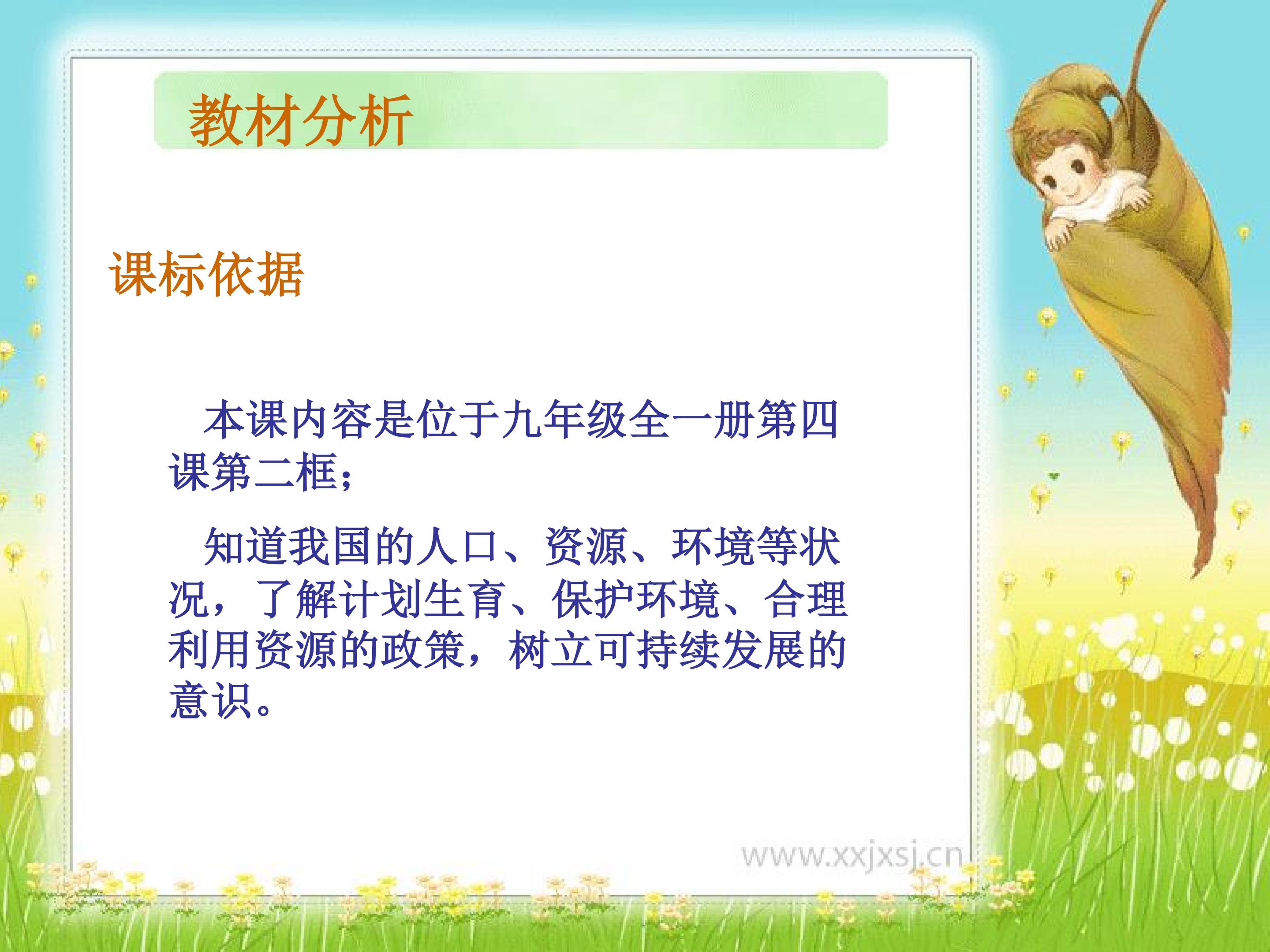 教材分析

课标依据

本课内容是位于九年级全一册第四课第二框；

知道我国的人口、资源、环境等状况，了解计划生育、保护环境、合理利用资源的政策，树立可持续发展的意识。

www.xxjxsj.cn